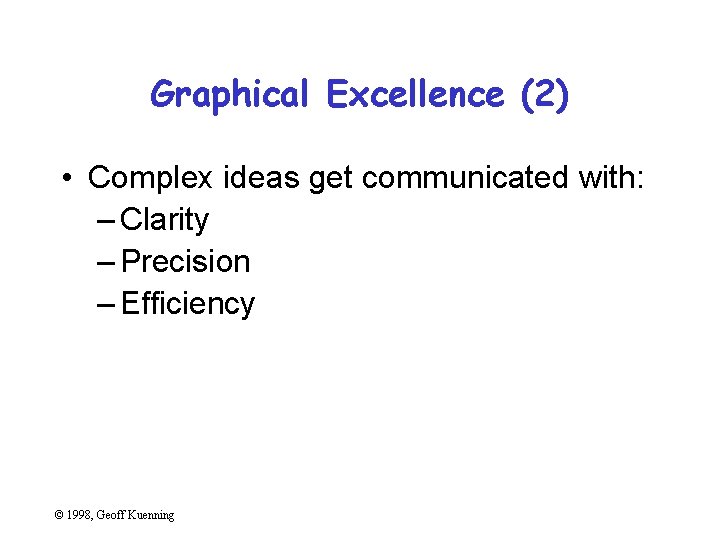 Graphical Excellence (2)

• Complex ideas get communicated with:
  – Clarity
  – Precision
  – Efficiency

© 1998, Geoff Kuenning